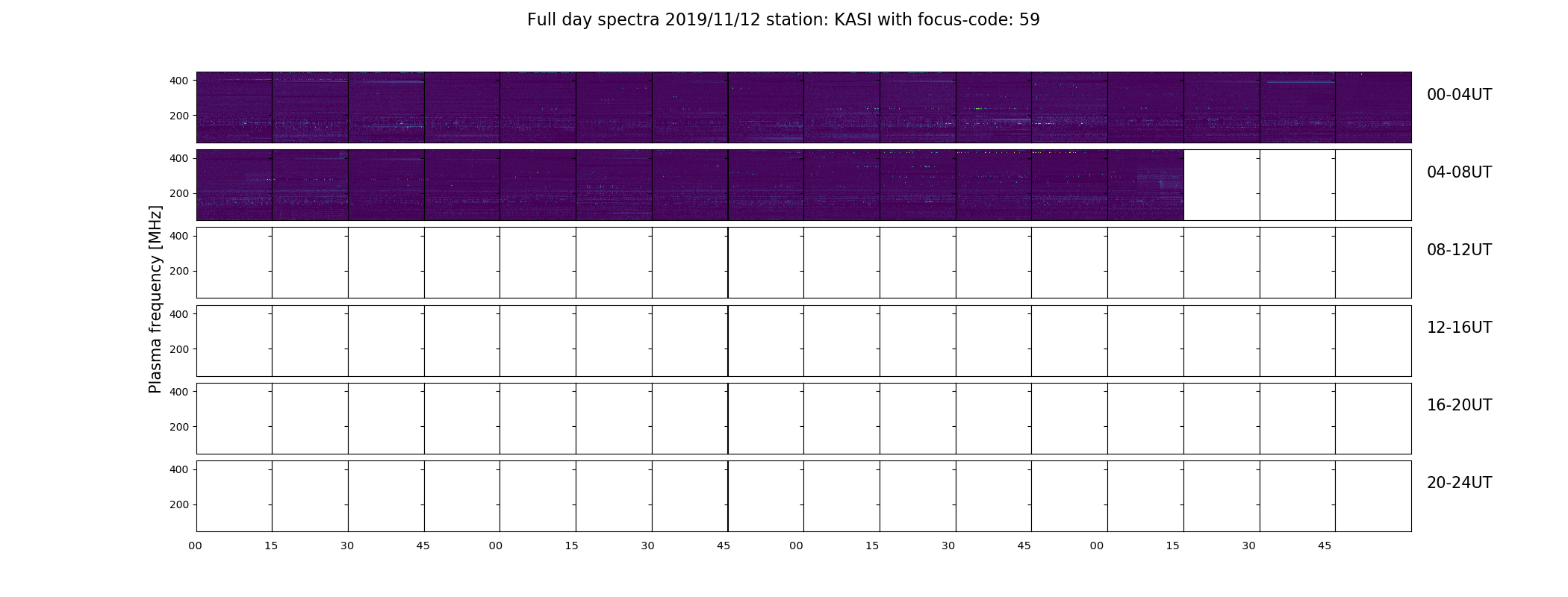 Full day spectra 2019/11/12 station: KASI with focus-code: 59

Plasma frequency [MHz]

400
200
00-04UT

400
200
04-08UT

400
200
08-12UT

400
200
12-16UT

400
200
16-20UT

400
200
20-24UT

00 15 30 45 00 15 30 45 00 15 30 45 00 15 30 45